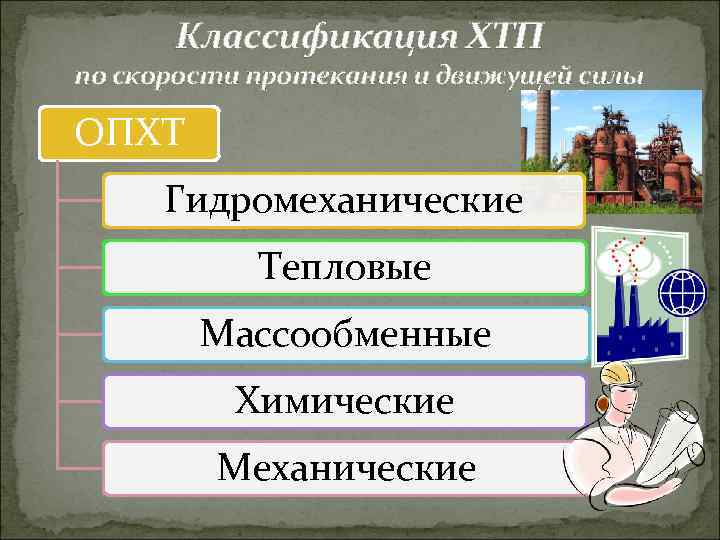 Классификация ХТП
по скорости протекания и движущей силы

ОПХТ

Гидромеханические

Тепловые

Массообменные

Химические

Механические